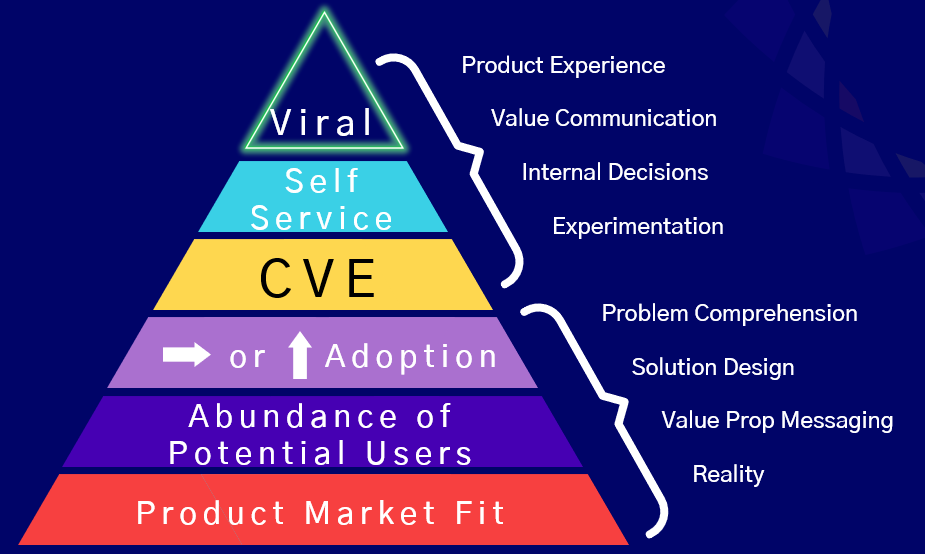 Viral

Self Service

CVE

→ or ↑ Adoption

Abundance of Potential Users

Product Market Fit

Product Experience

Value Communication

Internal Decisions

Experimentation

Problem Comprehension

Solution Design

Value Prop Messaging

Reality